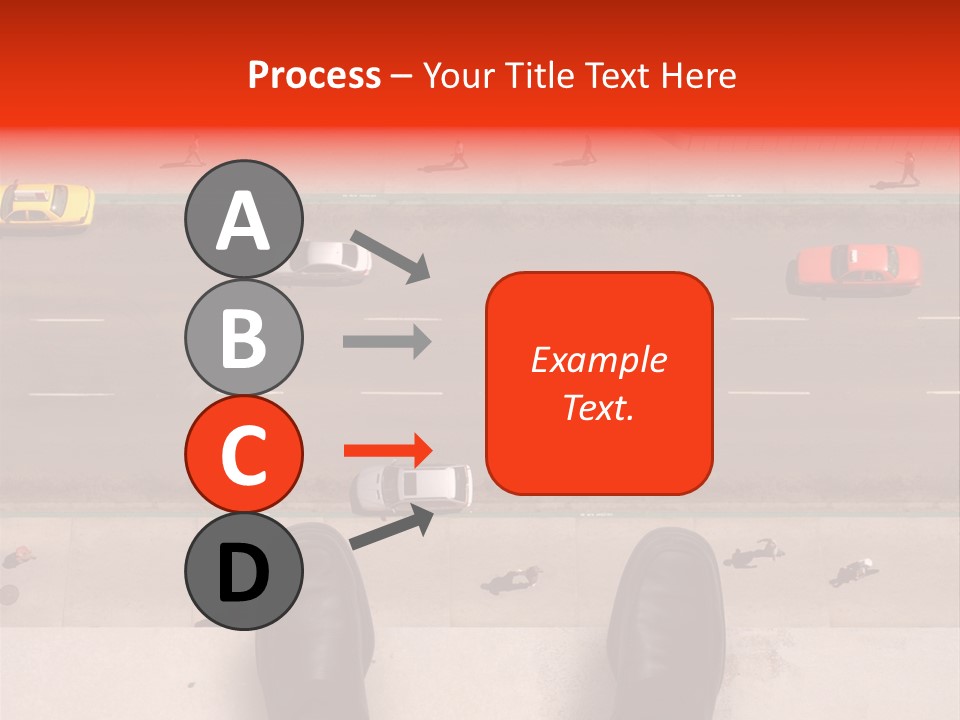 Process – Your Title Text Here

A

B

C

D

Example Text.